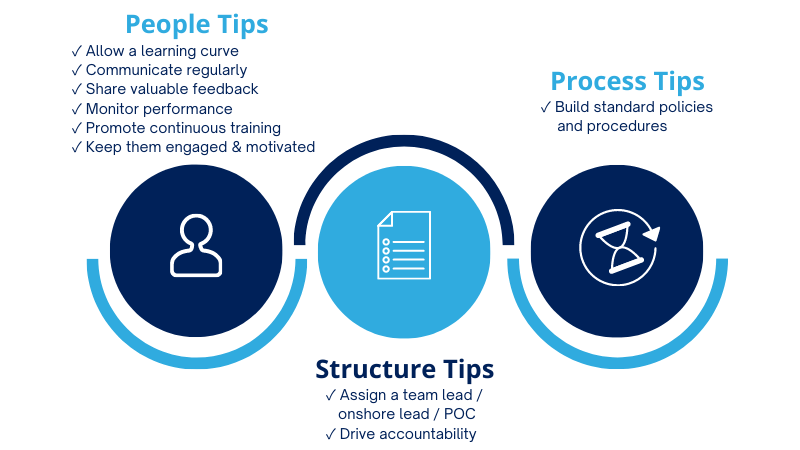 People Tips
✓ Allow a learning curve
✓ Communicate regularly
✓ Share valuable feedback
✓ Monitor performance
✓ Promote continuous training
✓ Keep them engaged & motivated

Process Tips
✓ Build standard policies and procedures

Structure Tips
✓ Assign a team lead / onshore lead / POC
✓ Drive accountability